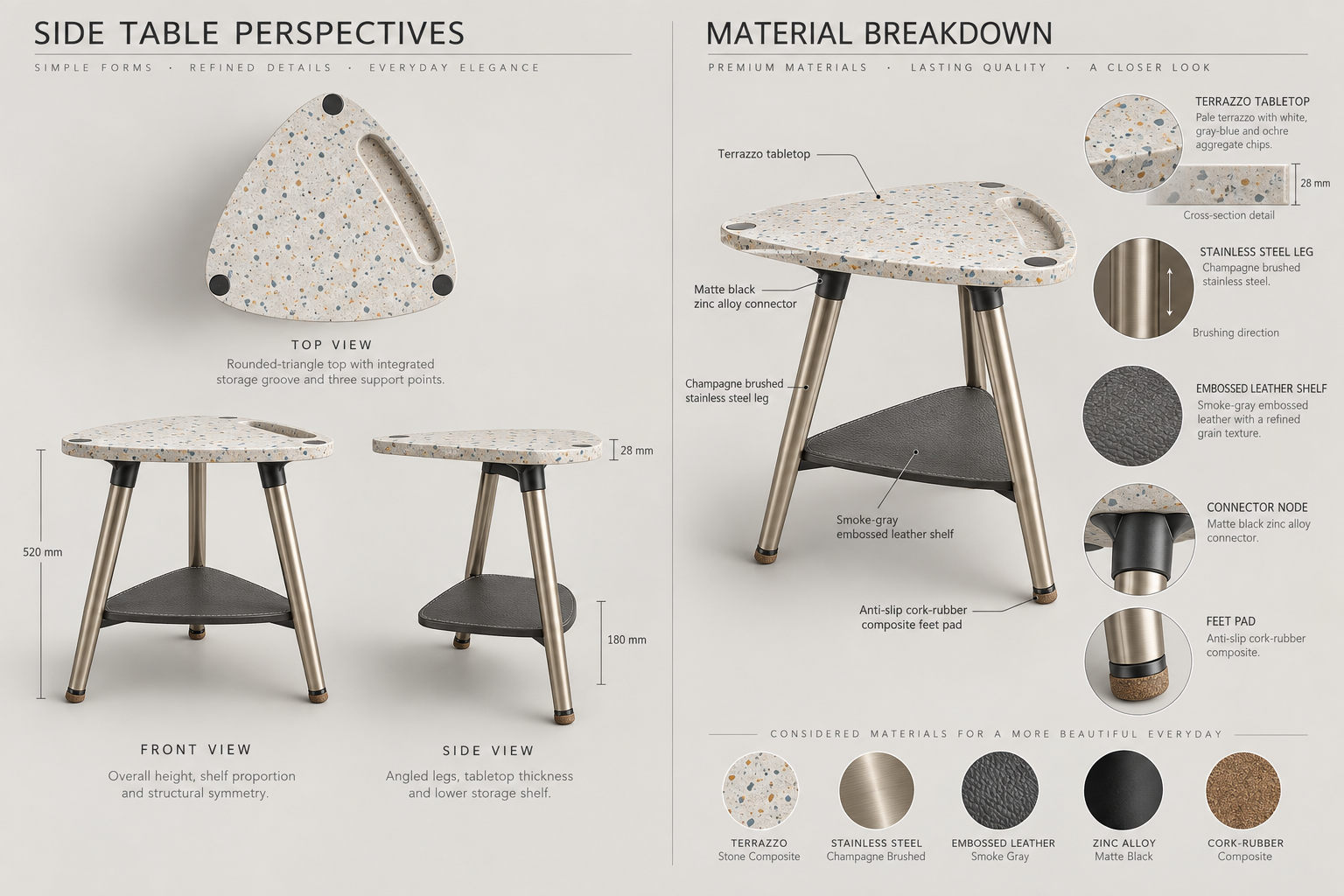 SIDE TABLE PERSPECTIVES

SIMPLE FORMS · REFINED DETAILS · EVERYDAY ELEGANCE

TOP VIEW
Rounded-triangle top with integrated storage groove and three support points.

520 mm

28 mm

180 mm

FRONT VIEW
Overall height, shelf proportion and structural symmetry.

SIDE VIEW
Angled legs, tabletop thickness and lower storage shelf.

MATERIAL BREAKDOWN

PREMIUM MATERIALS · LASTING QUALITY · A CLOSER LOOK

Terrazzo tabletop

Matte black zinc alloy connector

Champagne brushed stainless steel leg

Smoke-gray embossed leather shelf

Anti-slip cork-rubber composite feet pad

TERRAZZO TABLETOP
Pale terrazzo with white, gray-blue and ochre aggregate chips.

28 mm

Cross-section detail

STAINLESS STEEL LEG
Champagne brushed stainless steel.

Brushing direction

EMBOSSED LEATHER SHELF
Smoke-gray embossed leather with a refined grain texture.

CONNECTOR NODE
Matte black zinc alloy connector.

FEET PAD
Anti-slip cork-rubber composite.

CONSIDERED MATERIALS FOR A MORE BEAUTIFUL EVERYDAY

TERRAZZO
Stone Composite

STAINLESS STEEL
Champagne Brushed

EMBOSSED LEATHER
Smoke Gray

ZINC ALLOY
Matte Black

CORK-RUBBER
Composite